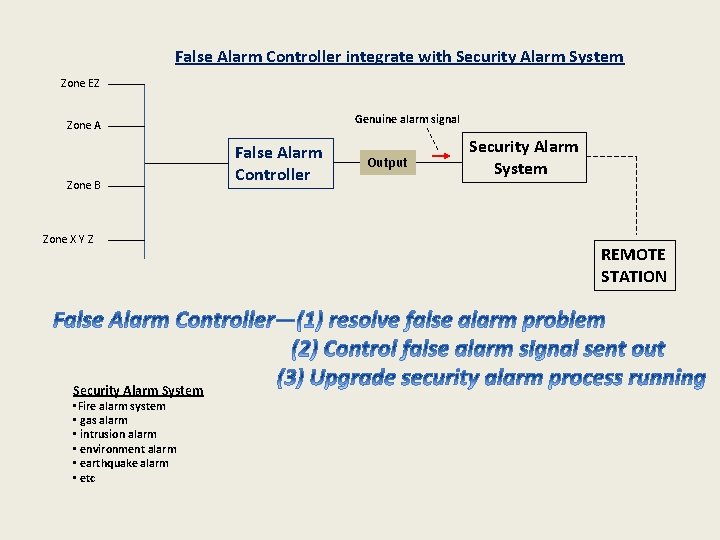 False Alarm Controller integrate with Security Alarm System

Zone EZ

Zone A

Zone B

Zone X Y Z

False Alarm Controller

Output

Genuine alarm signal

Security Alarm System

REMOTE STATION

False Alarm Controller—(1) resolve false alarm problem
(2) Control false alarm signal sent out
(3) Upgrade security alarm process running

Security Alarm System
▪ Fire alarm system
▪ gas alarm
▪ intrusion alarm
▪ environment alarm
▪ earthquake alarm
▪ etc